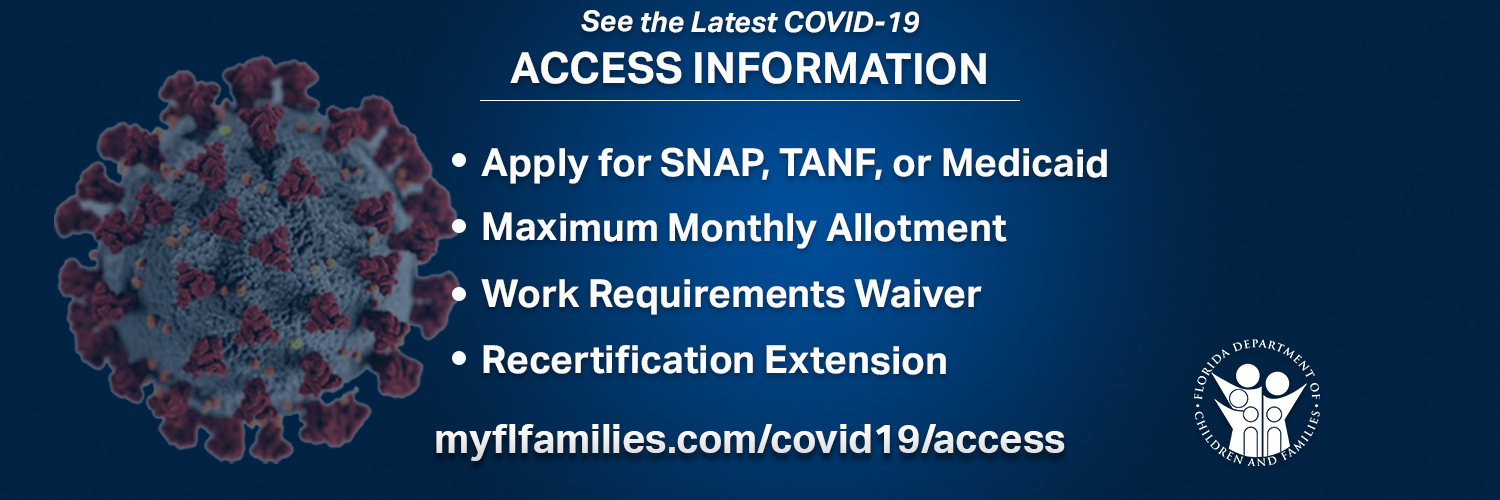 See the Latest COVID-19
ACCESS INFORMATION

• Apply for SNAP, TANF, or Medicaid
• Maximum Monthly Allotment
• Work Requirements Waiver
• Recertification Extension

myflfamilies.com/covid19/access

FLORIDA DEPARTMENT OF CHILDREN AND FAMILIES